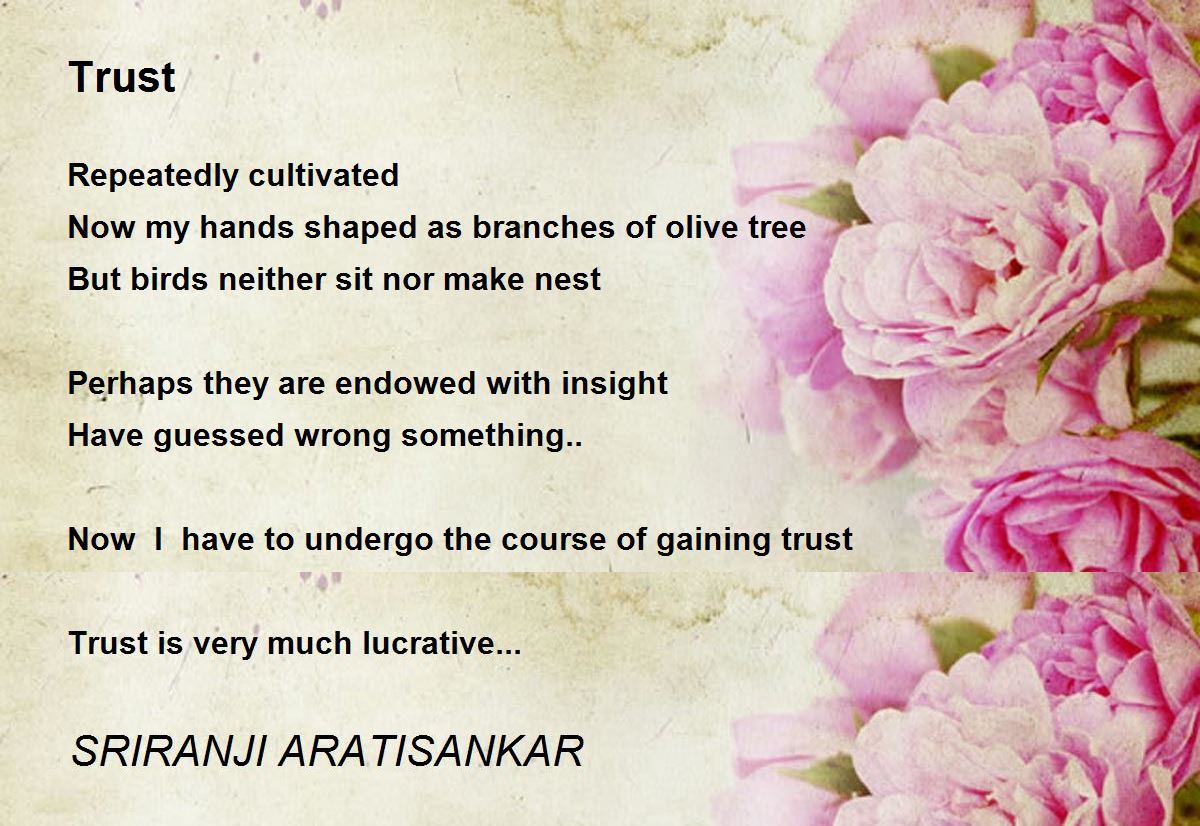 Trust

Repeatedly cultivated
Now my hands shaped as branches of olive tree
But birds neither sit nor make nest

Perhaps they are endowed with insight
Have guessed wrong something..

Now I have to undergo the course of gaining trust

Trust is very much lucrative...

SRIRANJI ARATISANKAR